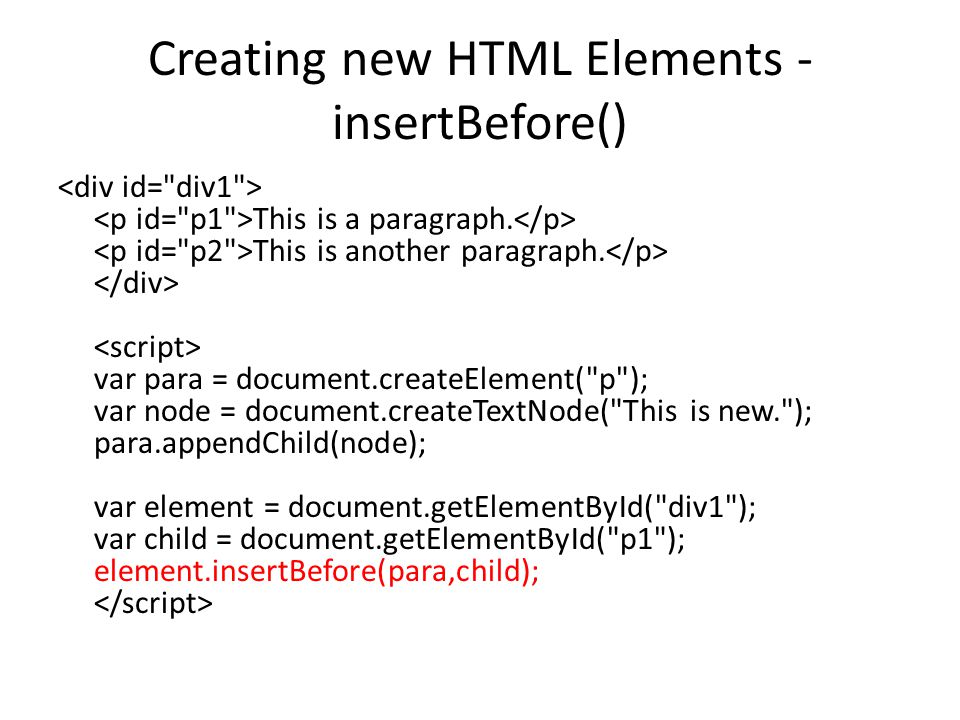 Creating new HTML Elements - insertBefore()

<div id="div1">
<p id="p1">This is a paragraph.</p>
<p id="p2">This is another paragraph.</p>
</div>

<script>
var para = document.createElement("p");
var node = document.createTextNode("This is new.");
para.appendChild(node);

var element = document.getElementById("div1");
var child = document.getElementById("p1");
element.insertBefore(para,child);
</script>